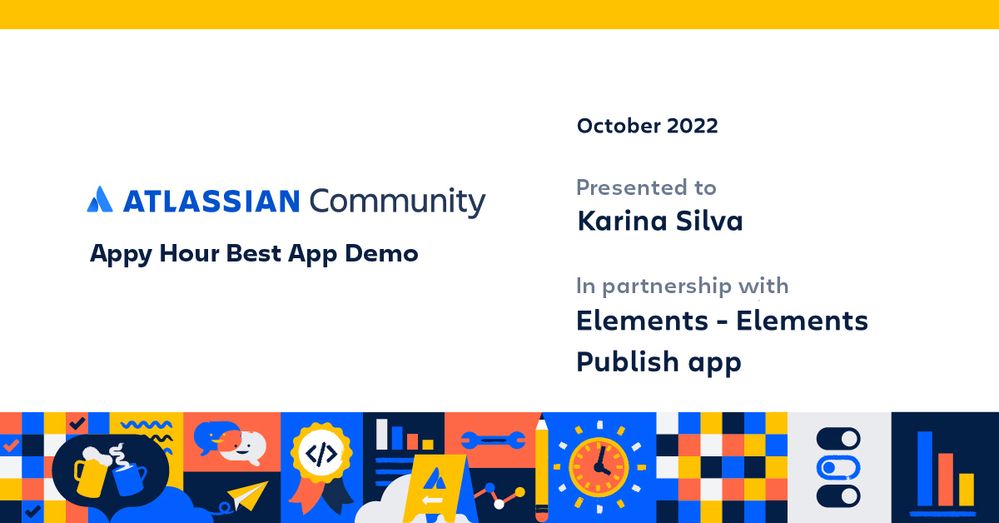 ATLASSIAN Community

Appy Hour Best App Demo

October 2022

Presented to

Karina Silva

In partnership with

Elements - Elements Publish app